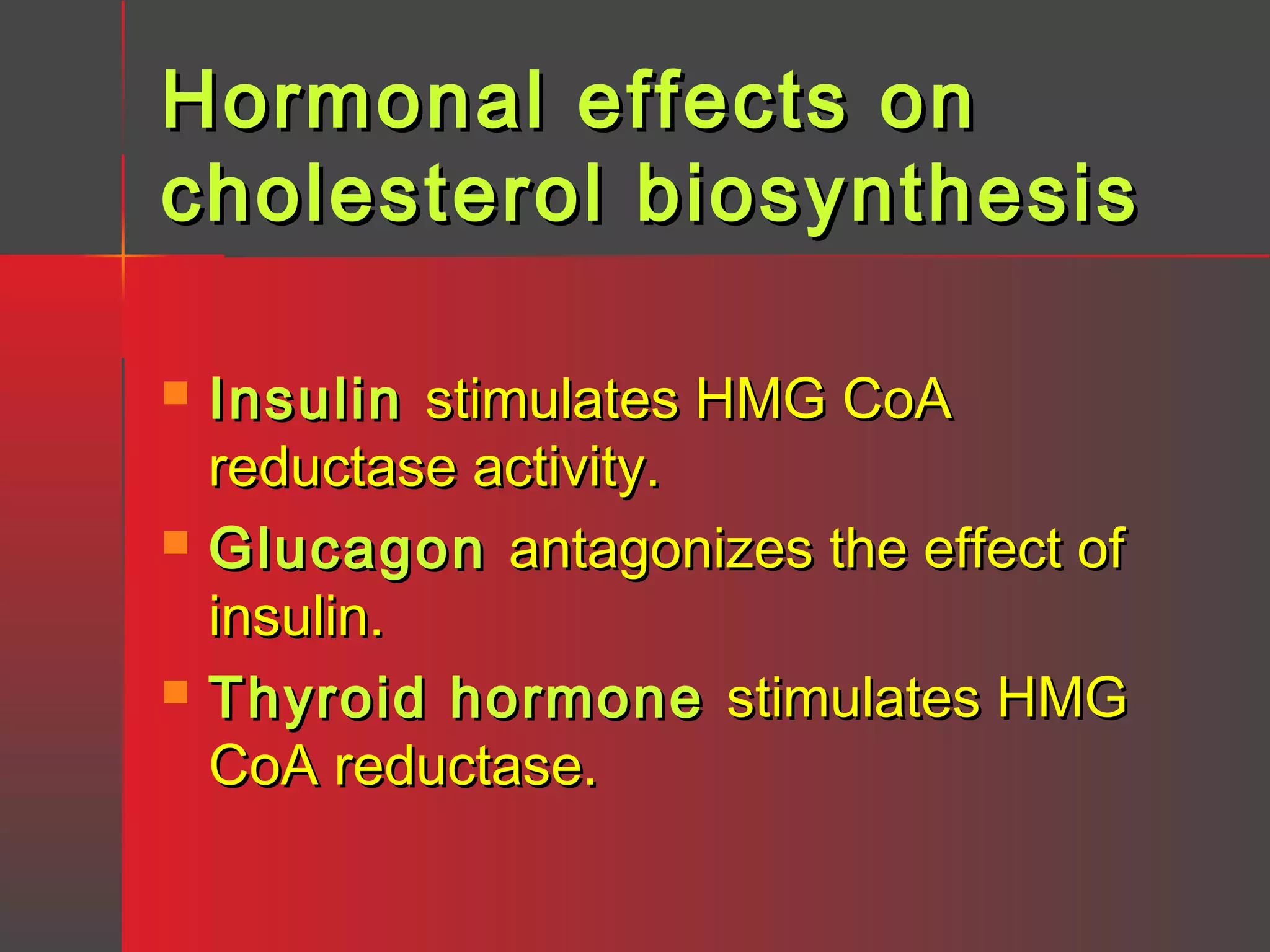 Hormonal effects on cholesterol biosynthesis

Insulin stimulates HMG CoA reductase activity.

Glucagon antagonizes the effect of insulin.

Thyroid hormone stimulates HMG CoA reductase.